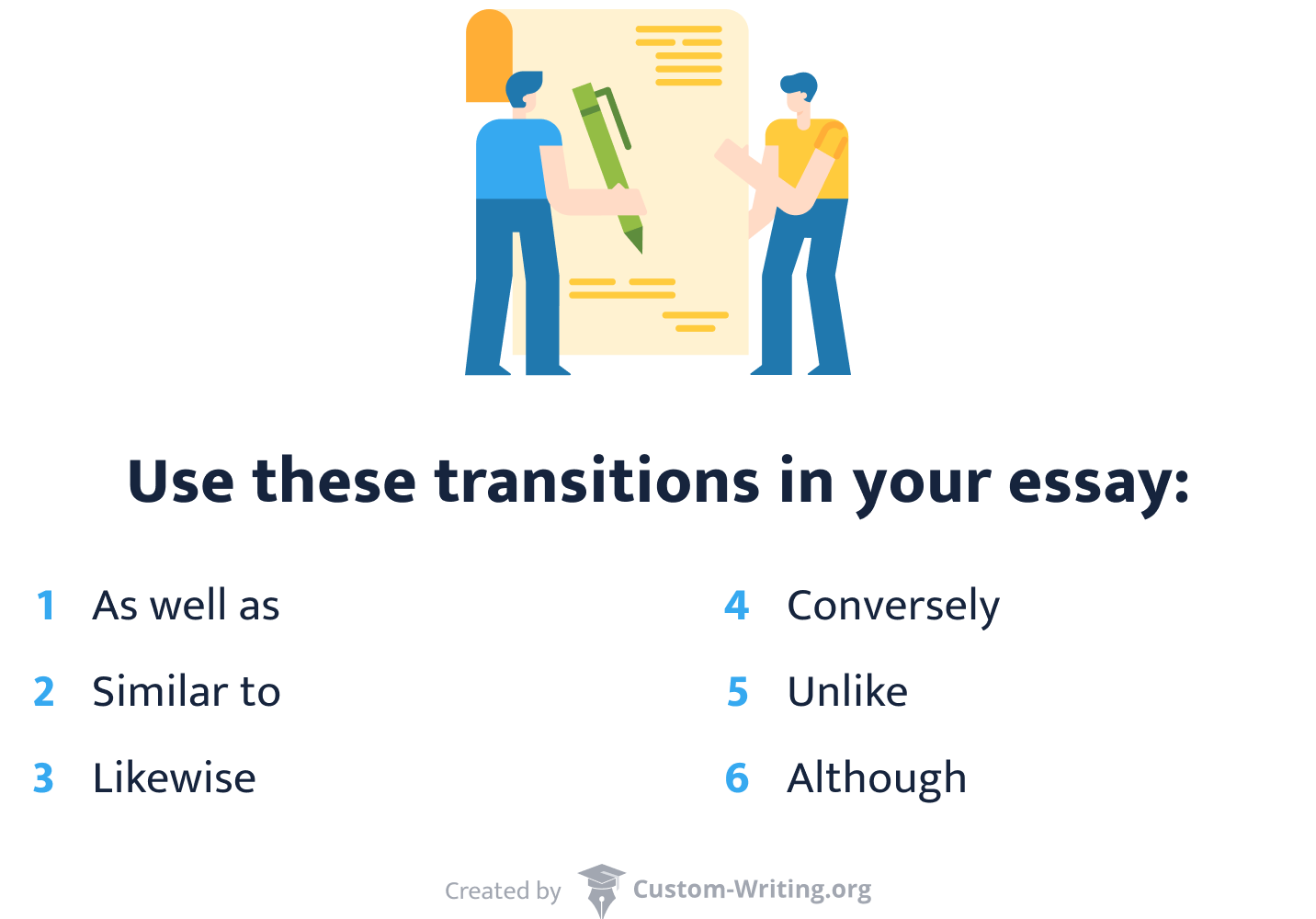 Use these transitions in your essay:

1 As well as

2 Similar to

3 Likewise

4 Conversely

5 Unlike

6 Although

Created by Custom-Writing.org